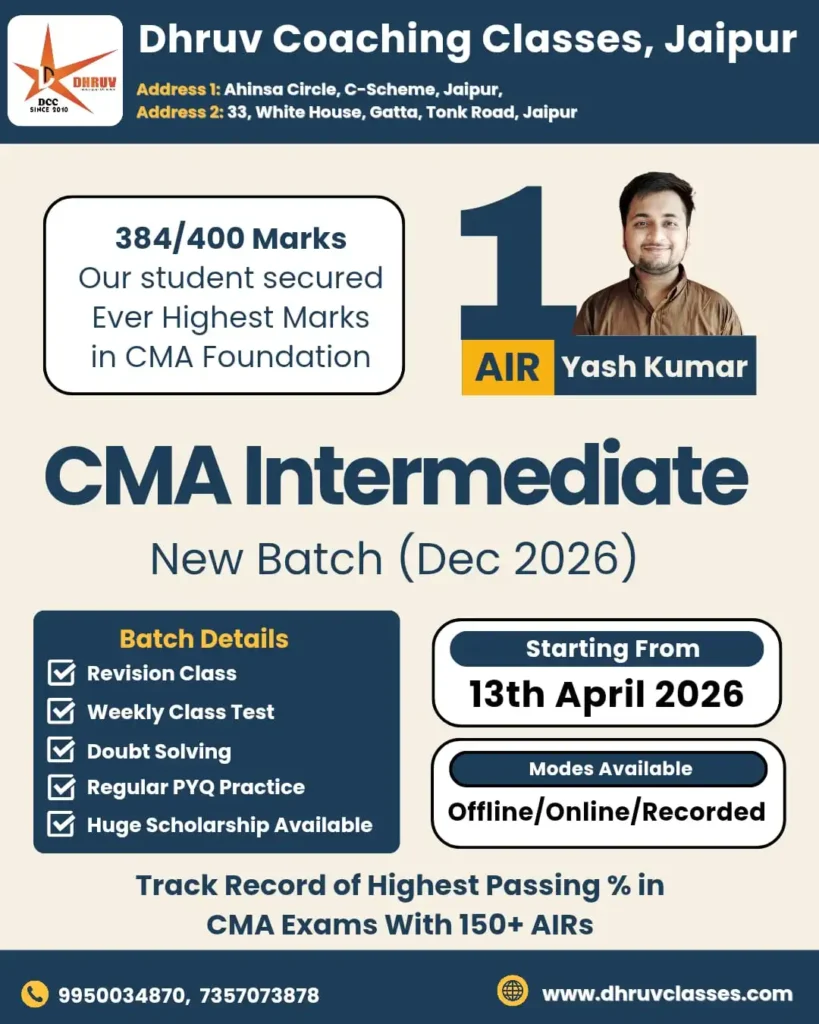 DHRUV
DCC
SINCE 2010

Dhruv Coaching Classes, Jaipur

Address 1: Ahinsa Circle, C-Scheme, Jaipur,
Address 2: 33, White House, Gatta, Tonk Road, Jaipur

384/400 Marks
Our student secured Ever Highest Marks in CMA Foundation

1
AIR Yash Kumar

CMA Intermediate
New Batch (Dec 2026)

Batch Details
Revision Class
Weekly Class Test
Doubt Solving
Regular PYQ Practice
Huge Scholarship Available

Starting From
13th April 2026

Modes Available
Offline/Online/Recorded

Track Record of Highest Passing % in CMA Exams With 150+ AIRs

9950034870, 7357073878
www.dhruvclasses.com